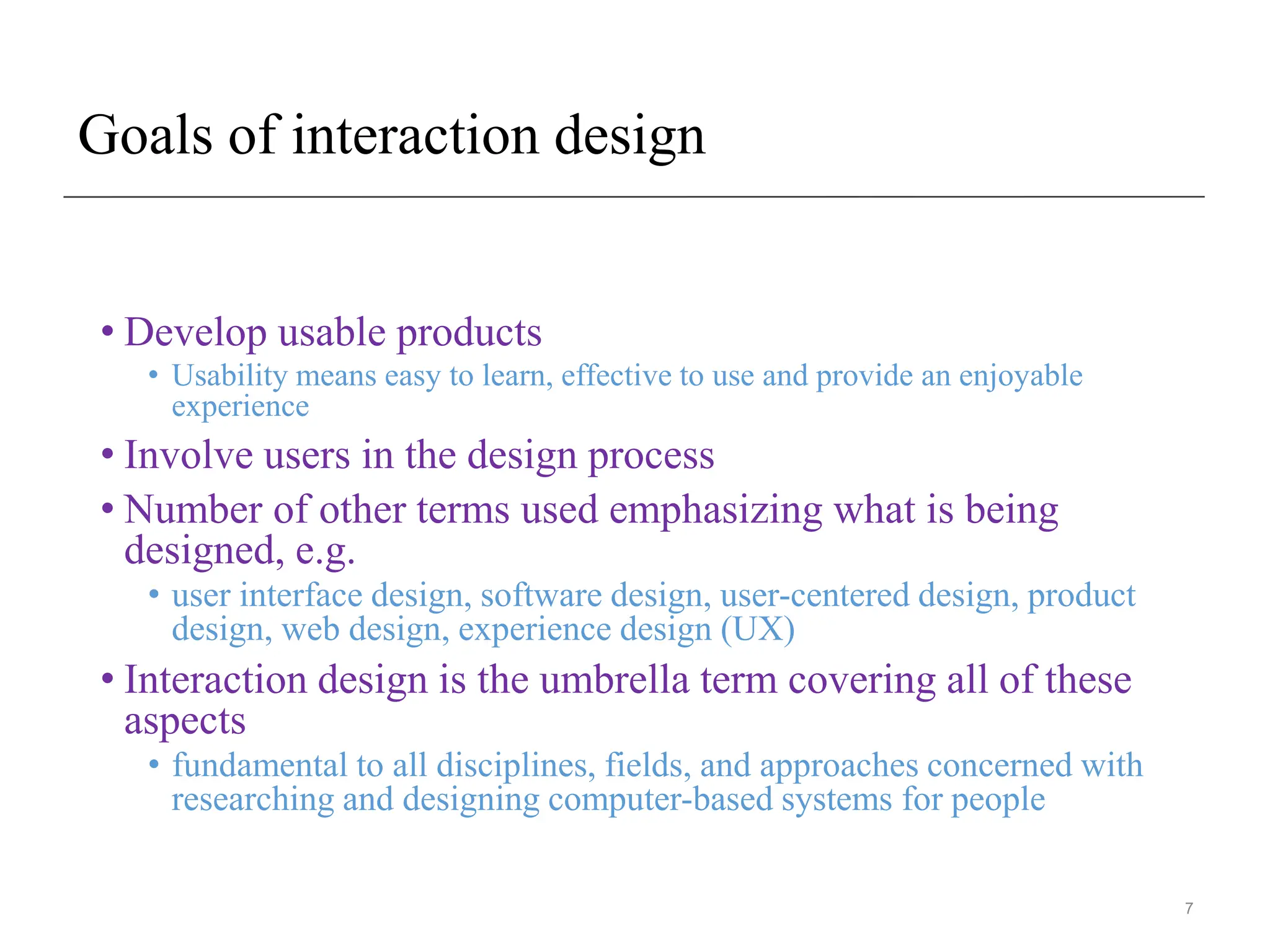 Goals of interaction design

• Develop usable products
  • Usability means easy to learn, effective to use and provide an enjoyable experience
• Involve users in the design process
• Number of other terms used emphasizing what is being designed, e.g.
  • user interface design, software design, user-centered design, product design, web design, experience design (UX)
• Interaction design is the umbrella term covering all of these aspects
  • fundamental to all disciplines, fields, and approaches concerned with researching and designing computer-based systems for people

7